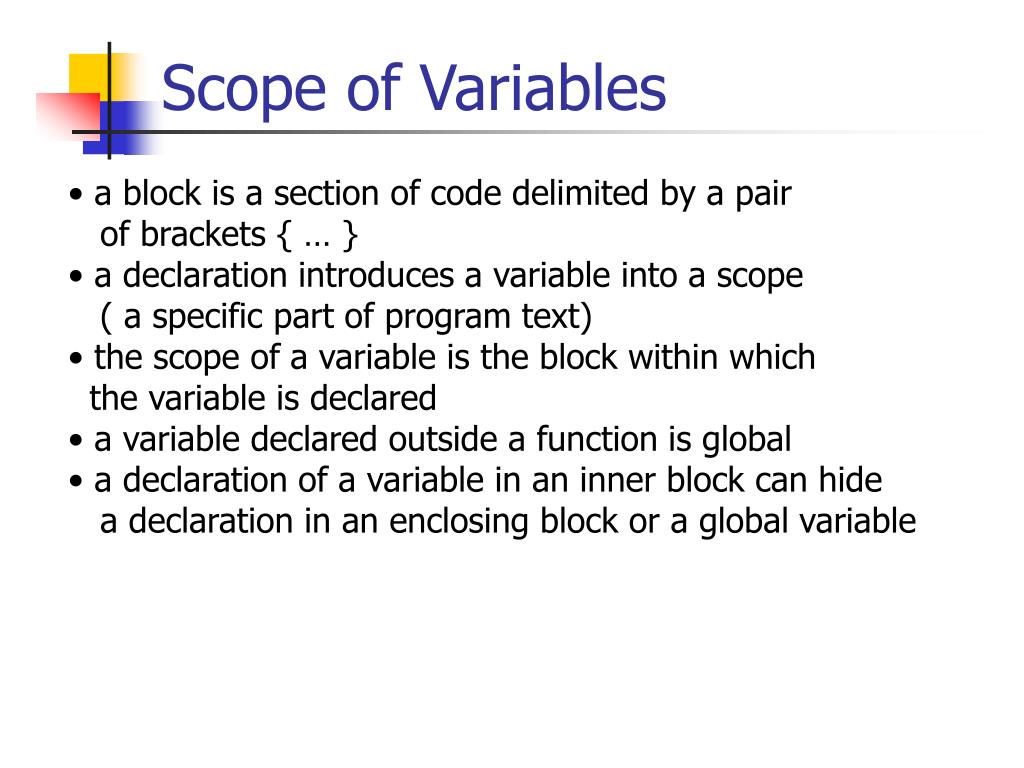 Scope of Variables

• a block is a section of code delimited by a pair of brackets { … }
• a declaration introduces a variable into a scope ( a specific part of program text)
• the scope of a variable is the block within which the variable is declared
• a variable declared outside a function is global
• a declaration of a variable in an inner block can hide a declaration in an enclosing block or a global variable